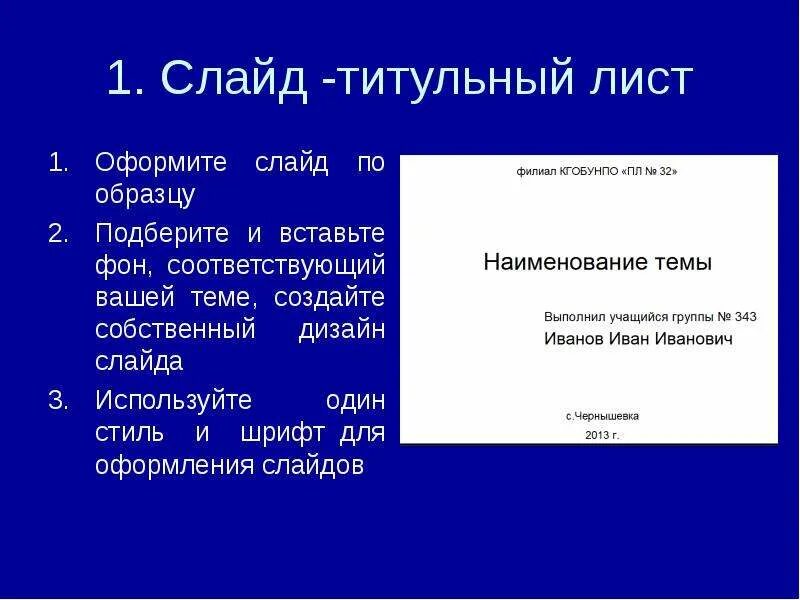 1. Слайд -титульный лист

1. Оформите слайд по образцу
2. Подберите и вставьте фон, соответствующий вашей теме, создайте собственный дизайн слайда
3. Используйте один стиль и шрифт для оформления слайдов

филиал КГОБУНПО «ПЛ № 32»

Наименование темы

Выполнил учащийся группы № 343
Иванов Иван Иванович

с.Чернышевка
2013 г.